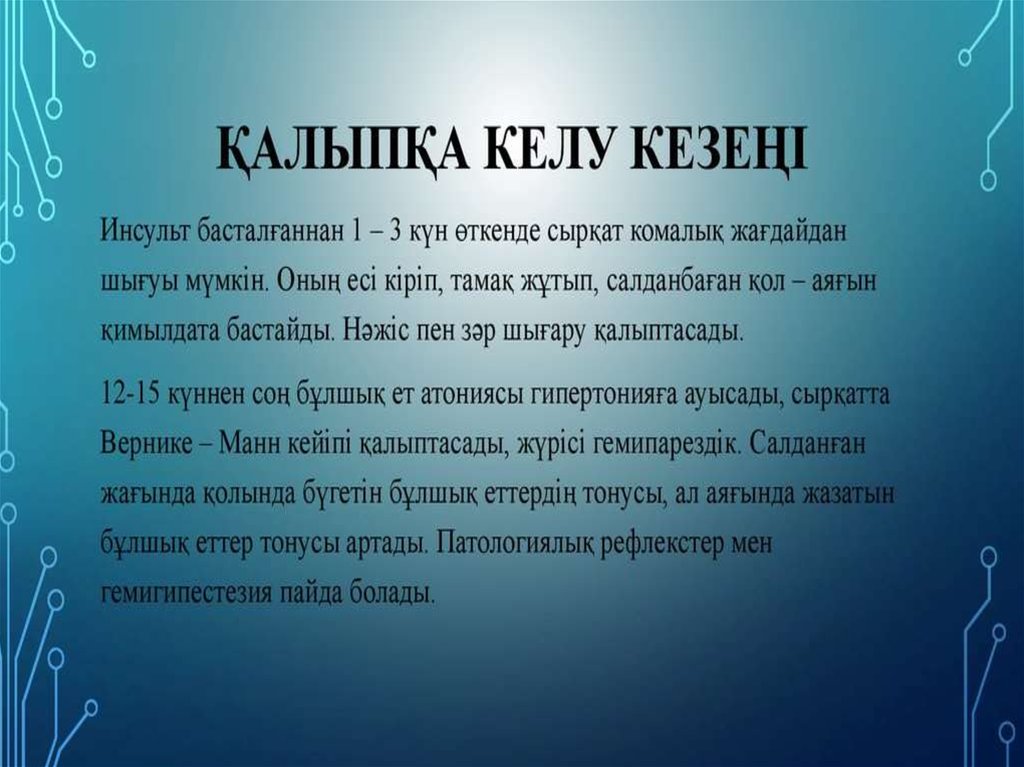 ҚАЛЫПҚА КЕЛУ КЕЗЕҢІ

Инсульт басталғаннан 1 – 3 күн өткенде сырқат комалық жағдайдан шығуы мүмкін. Оның есі кіріп, тамақ жұтып, салданбаған қол – аяғын қимылдата бастайды. Нәжіс пен зәр шығару қалыптасады.

12-15 күннен соң бұлшық ет атониясы гипертонияға ауысады, сырқатта Вернике – Манн кейіпі қалыптасады, жүрісі гемипарездік. Салданған жағында қолында бүгетін бұлшық еттердің тонусы, ал аяғында жазатын бұлшық еттер тонусы артады. Патологиялық рефлекстер мен гемигипестезия пайда болады.